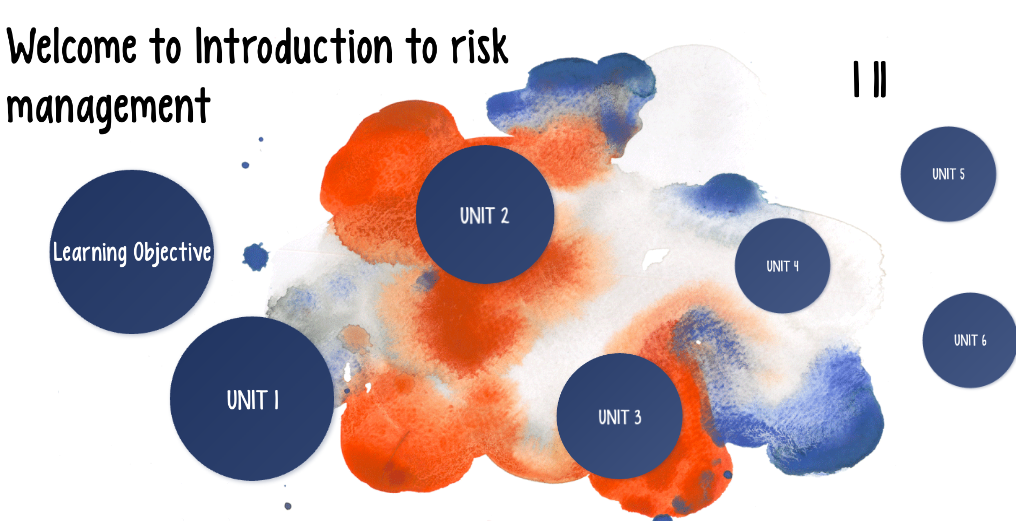 Welcome to Introduction to risk management

I II

Learning Objective

UNIT 1

UNIT 2

UNIT 3

UNIT 4

UNIT 5

UNIT 6